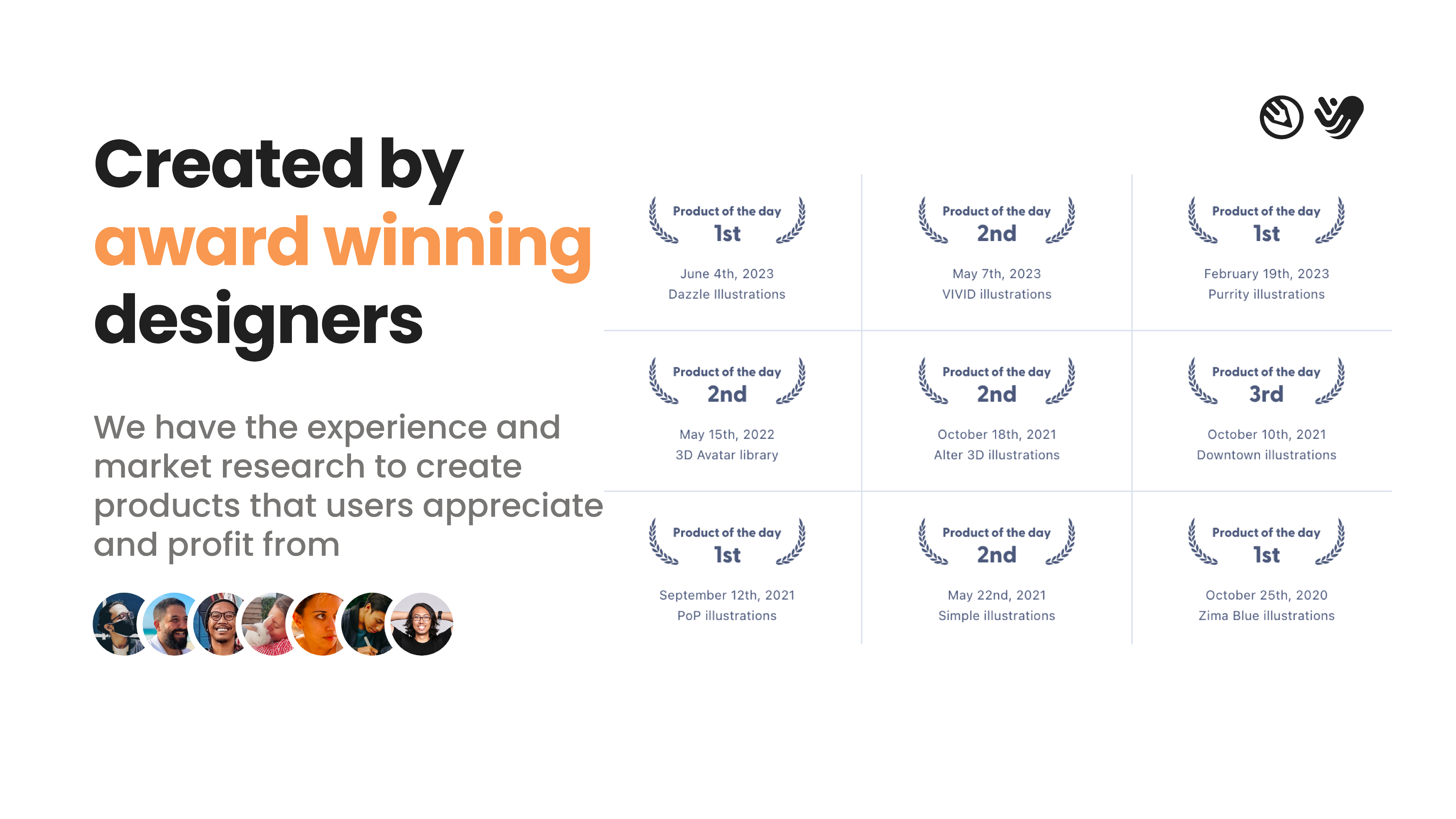 Created by award winning designers

We have the experience and market research to create products that users appreciate and profit from

Product of the day
1st
June 4th, 2023
Dazzle Illustrations

Product of the day
2nd
May 7th, 2023
VIVID illustrations

Product of the day
1st
February 19th, 2023
Purrity illustrations

Product of the day
2nd
May 15th, 2022
3D Avatar library

Product of the day
2nd
October 18th, 2021
Alter 3D illustrations

Product of the day
3rd
October 10th, 2021
Downtown illustrations

Product of the day
1st
September 12th, 2021
PoP illustrations

Product of the day
2nd
May 22nd, 2021
Simple illustrations

Product of the day
1st
October 25th, 2020
Zima Blue illustrations